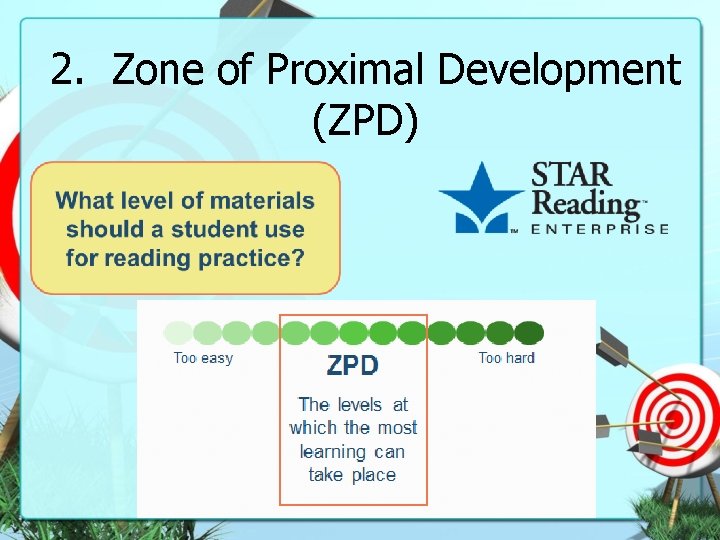 2. Zone of Proximal Development (ZPD)

What level of materials should a student use for reading practice?

STAR Reading™ ENTERPRISE

Too easy

ZPD

The levels at which the most learning can take place

Too hard